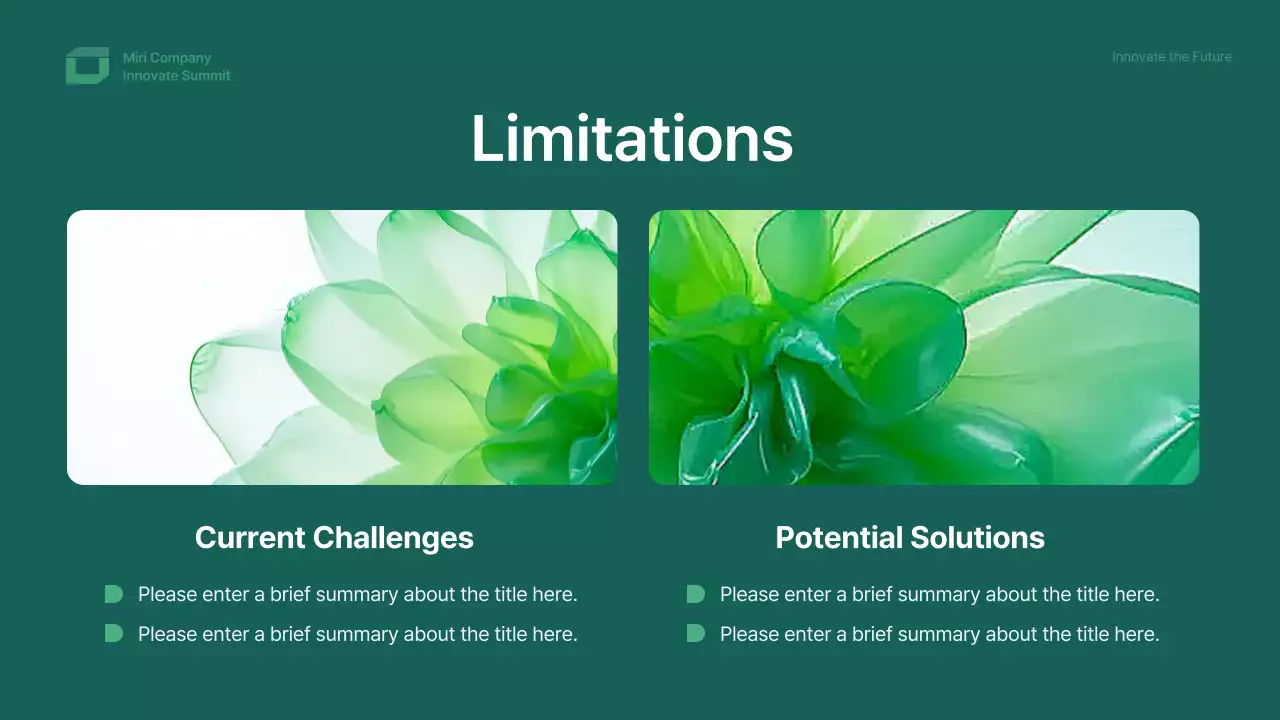 Miri Company
Innovate Summit

Innovate the Future

Limitations

Current Challenges

Please enter a brief summary about the title here.

Please enter a brief summary about the title here.

Potential Solutions

Please enter a brief summary about the title here.

Please enter a brief summary about the title here.